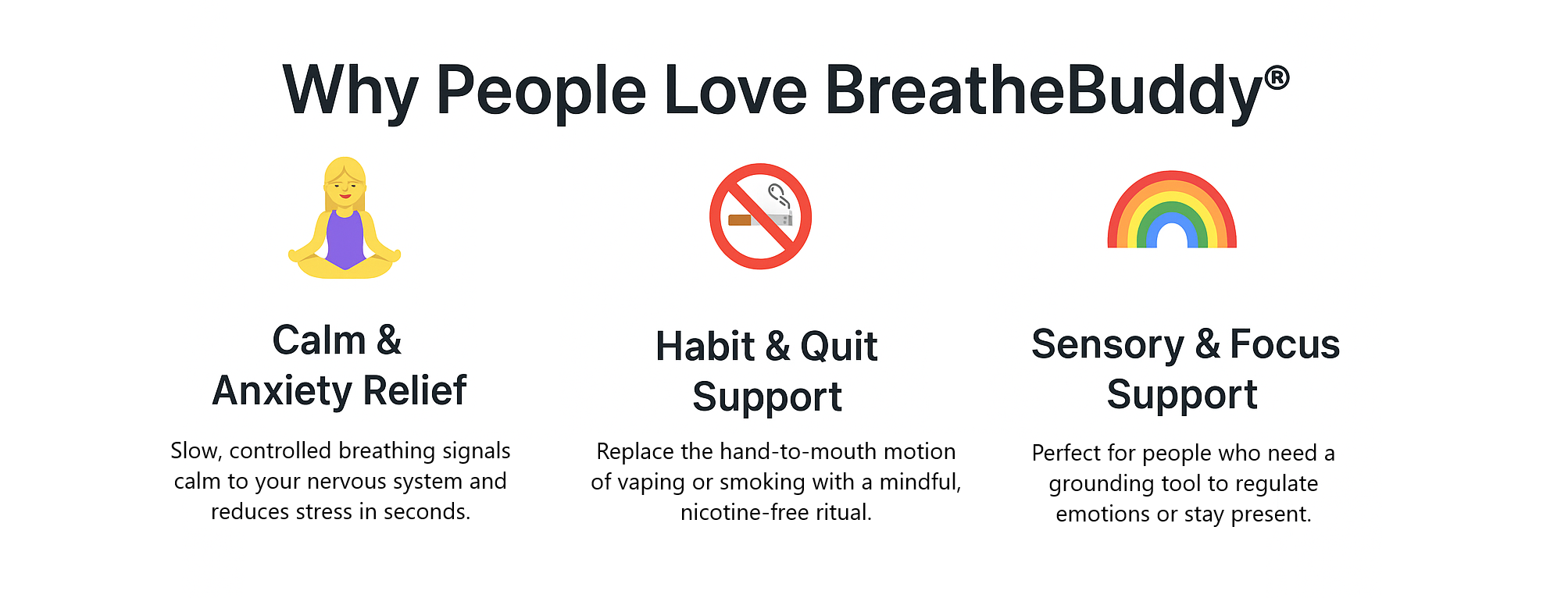 Why People Love BreatheBuddy®

Calm & Anxiety Relief

Slow, controlled breathing signals calm to your nervous system and reduces stress in seconds.

Habit & Quit Support

Replace the hand-to-mouth motion of vaping or smoking with a mindful, nicotine-free ritual.

Sensory & Focus Support

Perfect for people who need a grounding tool to regulate emotions or stay present.